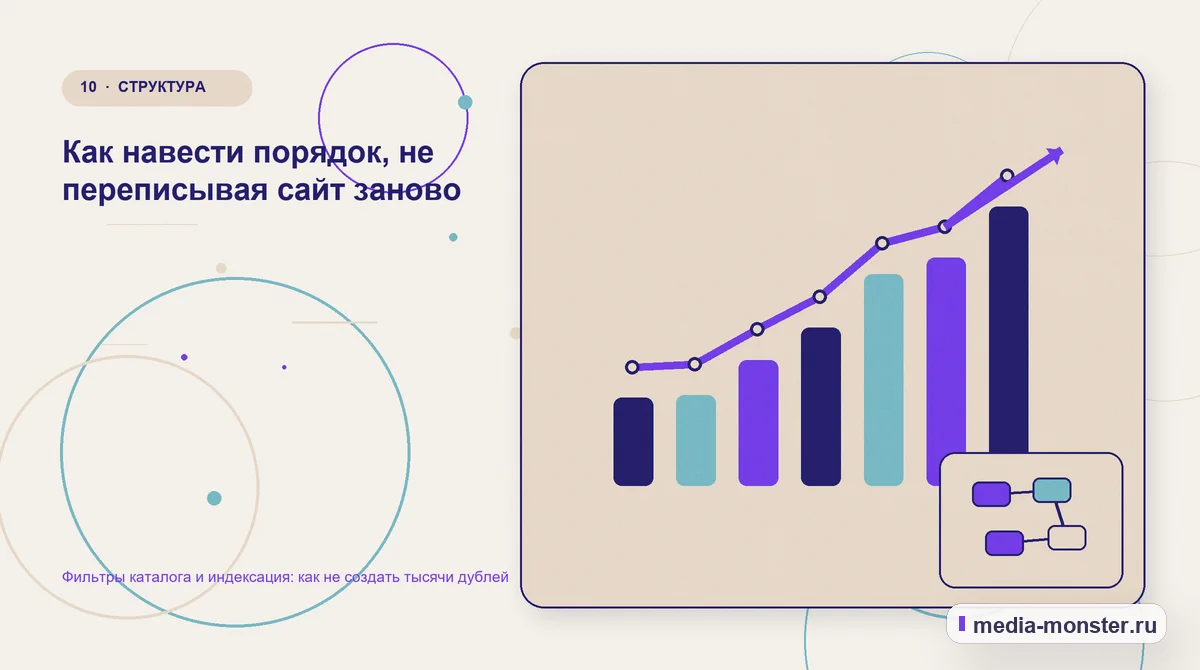 10 · СТРУКТУРА

Как навести порядок, не переписывая сайт заново

Фильтры каталога и индексация: как не создать тысячи дублей

media-monster.ru